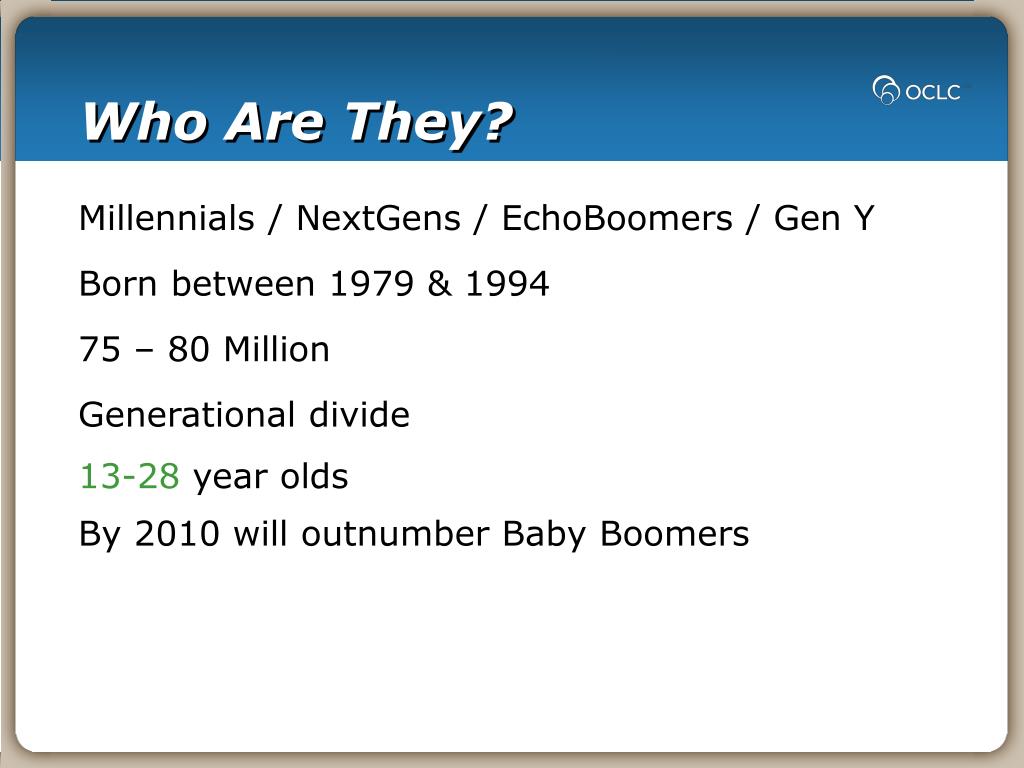 Who Are They?

OCLC

Millennials / NextGens / EchoBoomers / Gen Y

Born between 1979 & 1994

75 – 80 Million

Generational divide

13-28 year olds

By 2010 will outnumber Baby Boomers